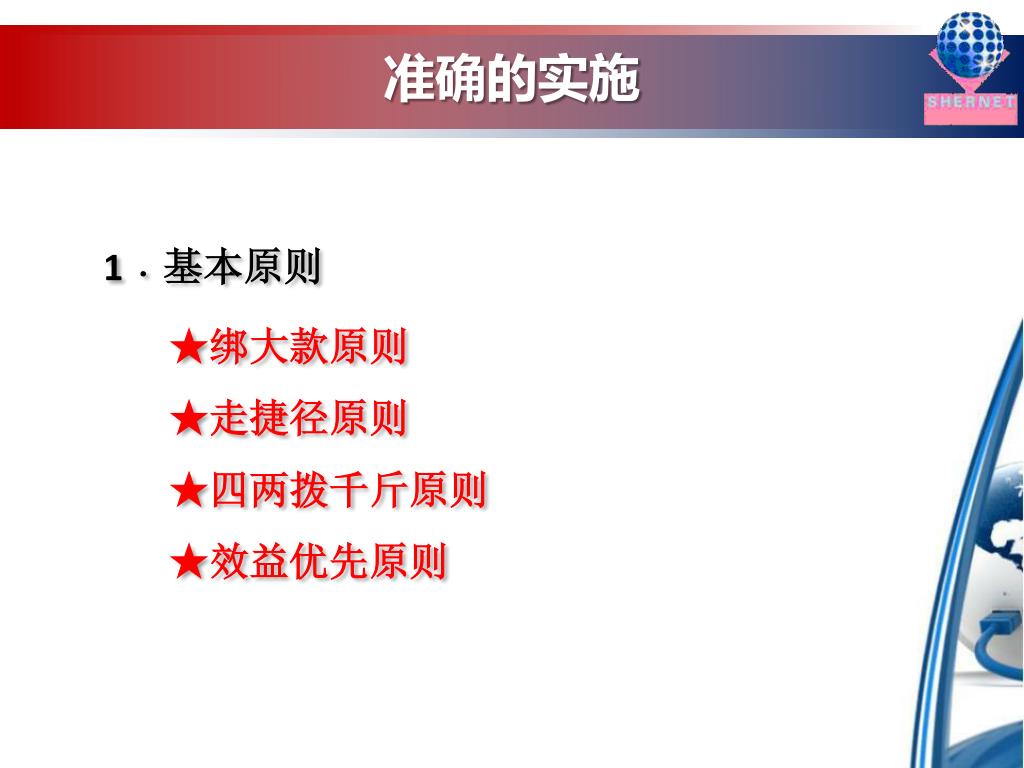 准确的实施

SHERNET

1．基本原则

★绑大款原则

★走捷径原则

★四两拨千斤原则

★效益优先原则